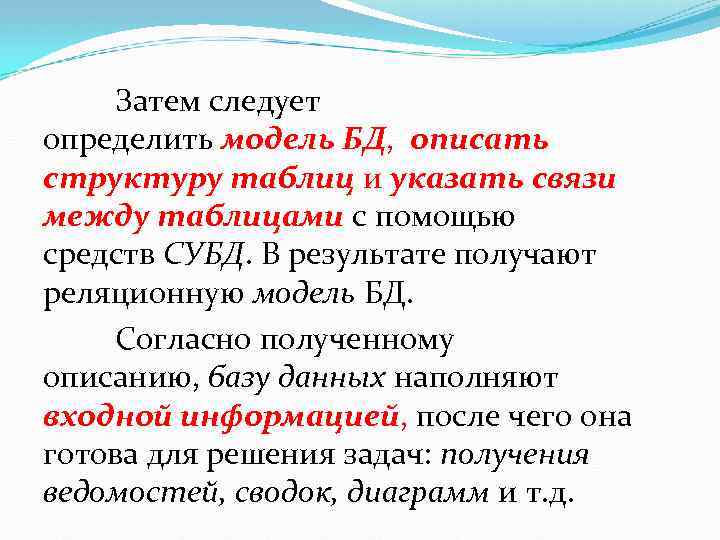 Затем следует определить модель БД, описать структуру таблиц и указать связи между таблицами с помощью средств СУБД. В результате получают реляционную модель БД.

Согласно полученному описанию, базу данных наполняют входной информацией, после чего она готова для решения задач: получения ведомостей, сводок, диаграмм и т.д.